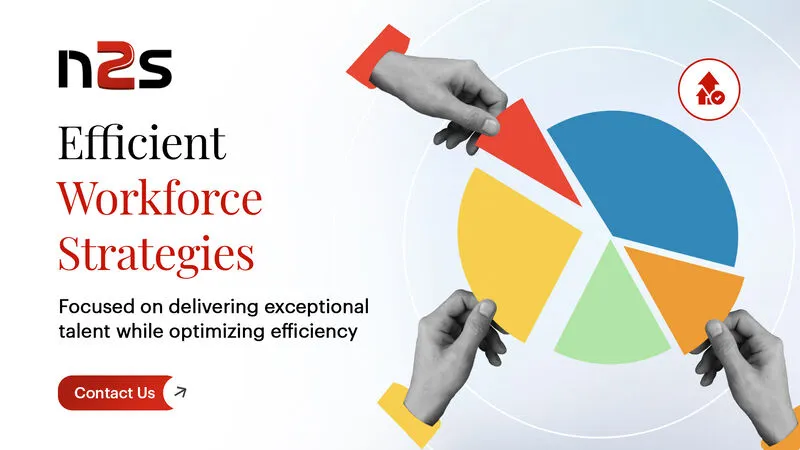 n2s

Efficient Workforce Strategies

Focused on delivering exceptional talent while optimizing efficiency

Contact Us